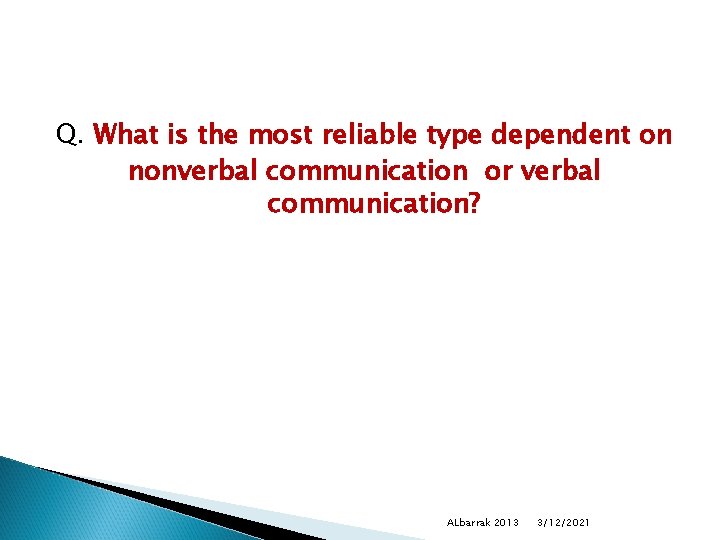 Q. What is the most reliable type dependent on nonverbal communication or verbal communication?

ALbarrak 2013 3/12/2021